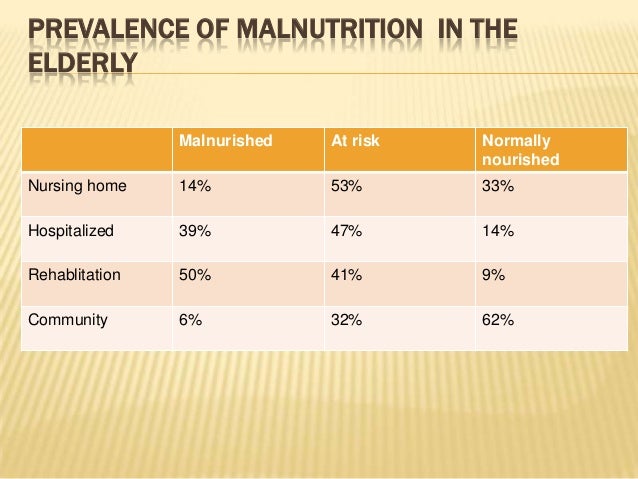 PREVALENCE OF MALNUTRITION IN THE ELDERLY

| | Malnurished | At risk | Normally nourished |
|---|---|---|---|
| Nursing home | 14% | 53% | 33% |
| Hospitalized | 39% | 47% | 14% |
| Rehablitation | 50% | 41% | 9% |
| Community | 6% | 32% | 62% |